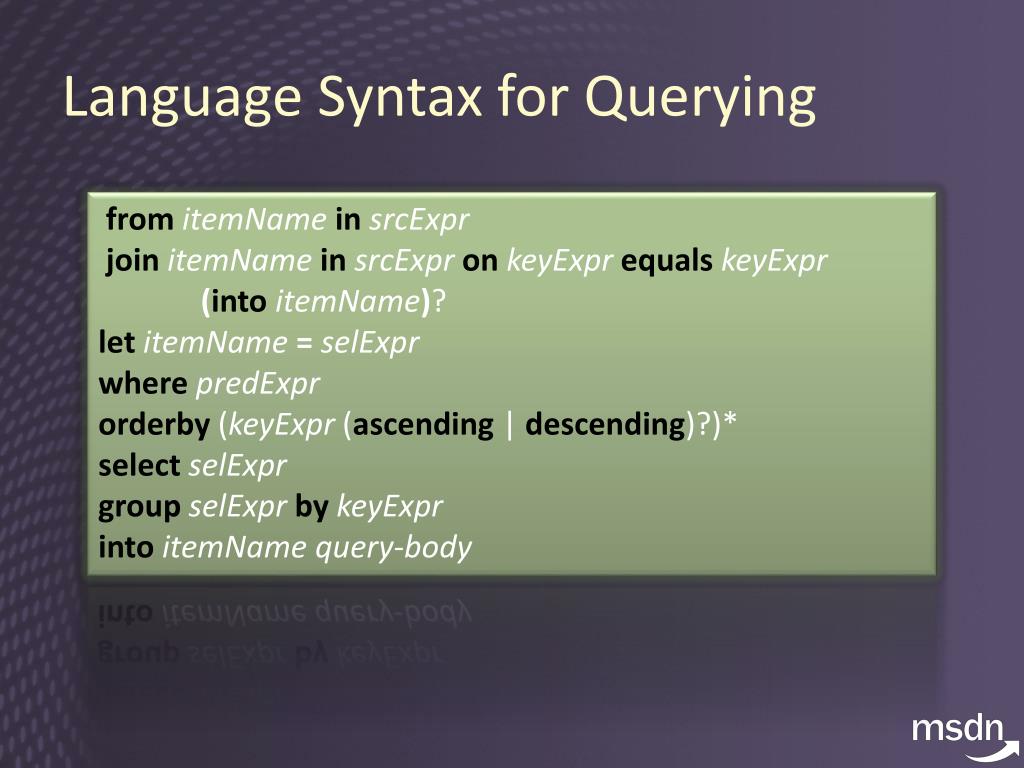 Language Syntax for Querying

from itemName in srcExpr
join itemName in srcExpr on keyExpr equals keyExpr
(into itemName)?
let itemName = selExpr
where predExpr
orderby (keyExpr (ascending | descending)?)*
select selExpr
group selExpr by keyExpr
into itemName query-body

msdn